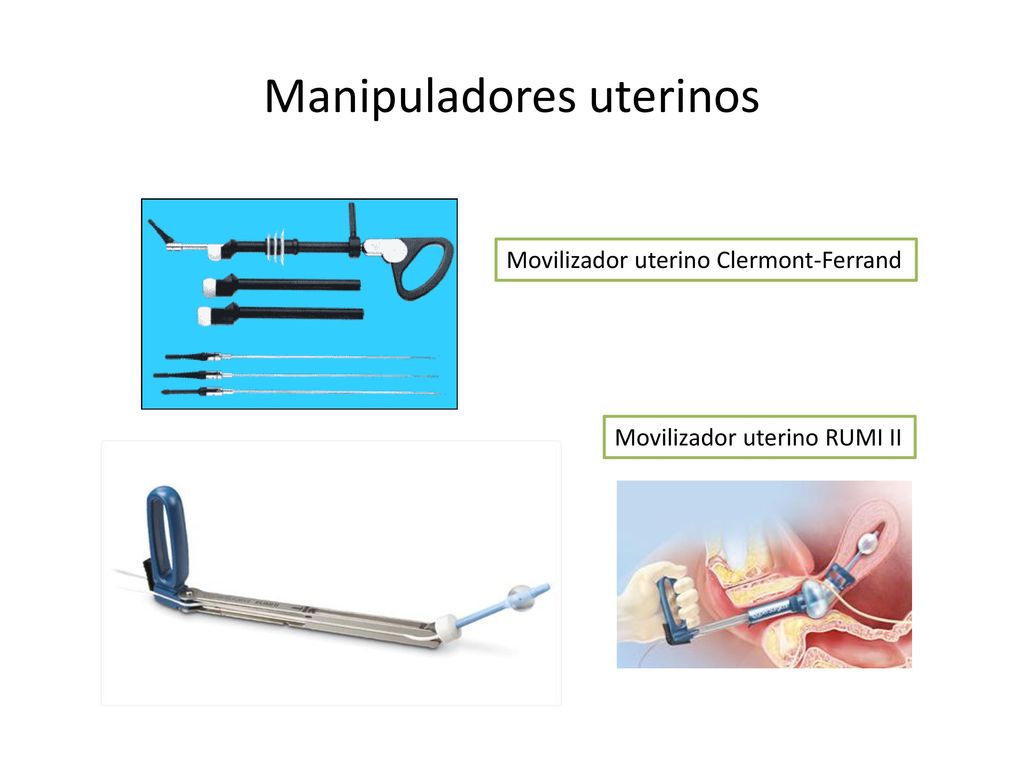 Manipuladores uterinos

Movilizador uterino Clermont-Ferrand

Movilizador uterino RUMI II